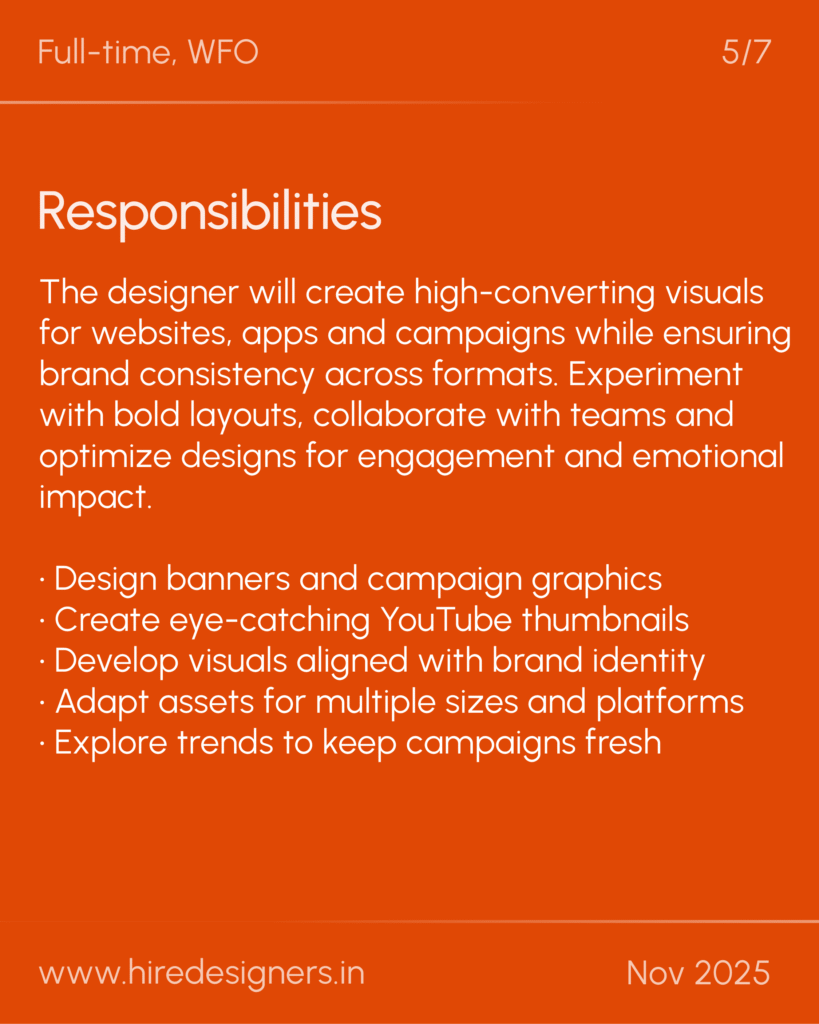 Full-time, WFO

5/7

Responsibilities

The designer will create high-converting visuals for websites, apps and campaigns while ensuring brand consistency across formats. Experiment with bold layouts, collaborate with teams and optimize designs for engagement and emotional impact.

· Design banners and campaign graphics
· Create eye-catching YouTube thumbnails
· Develop visuals aligned with brand identity
· Adapt assets for multiple sizes and platforms
· Explore trends to keep campaigns fresh

www.hiredesigners.in

Nov 2025